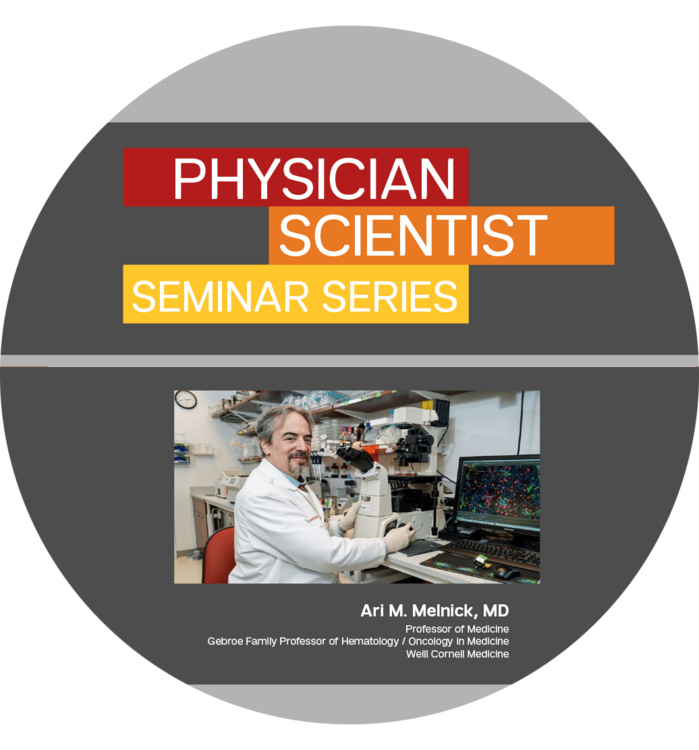 PHYSICIAN
SCIENTIST
SEMINAR SERIES

Ari M. Melnick, MD
Professor of Medicine
Gebroe Family Professor of Hematology / Oncology in Medicine
Weill Cornell Medicine